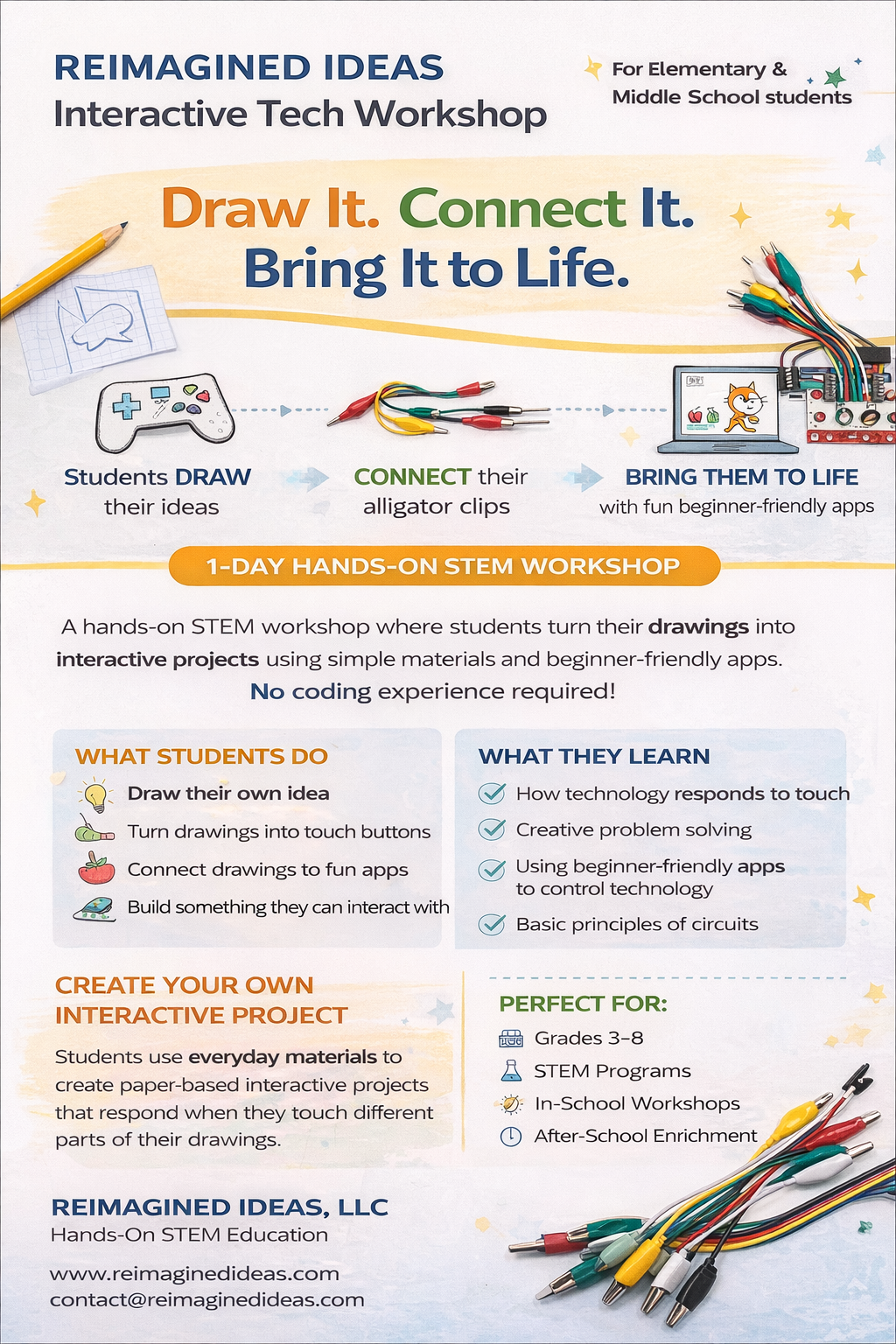 REIMAGINED IDEAS
Interactive Tech Workshop

For Elementary & Middle School students

Draw It. Connect It. Bring It to Life.

Students DRAW their ideas

CONNECT their alligator clips

BRING THEM TO LIFE with fun beginner-friendly apps

1-DAY HANDS-ON STEM WORKSHOP

A hands-on STEM workshop where students turn their drawings into interactive projects using simple materials and beginner-friendly apps.
No coding experience required!

WHAT STUDENTS DO
Draw their own idea
Turn drawings into touch buttons
Connect drawings to fun apps
Build something they can interact with

WHAT THEY LEARN
How technology responds to touch
Creative problem solving
Using beginner-friendly apps to control technology
Basic principles of circuits

CREATE YOUR OWN INTERACTIVE PROJECT
Students use everyday materials to create paper-based interactive projects that respond when they touch different parts of their drawings.

PERFECT FOR:
Grades 3–8
STEM Programs
In-School Workshops
After-School Enrichment

REIMAGINED IDEAS, LLC
Hands-On STEM Education
www.reimaginedideas.com
contact@reimaginedideas.com